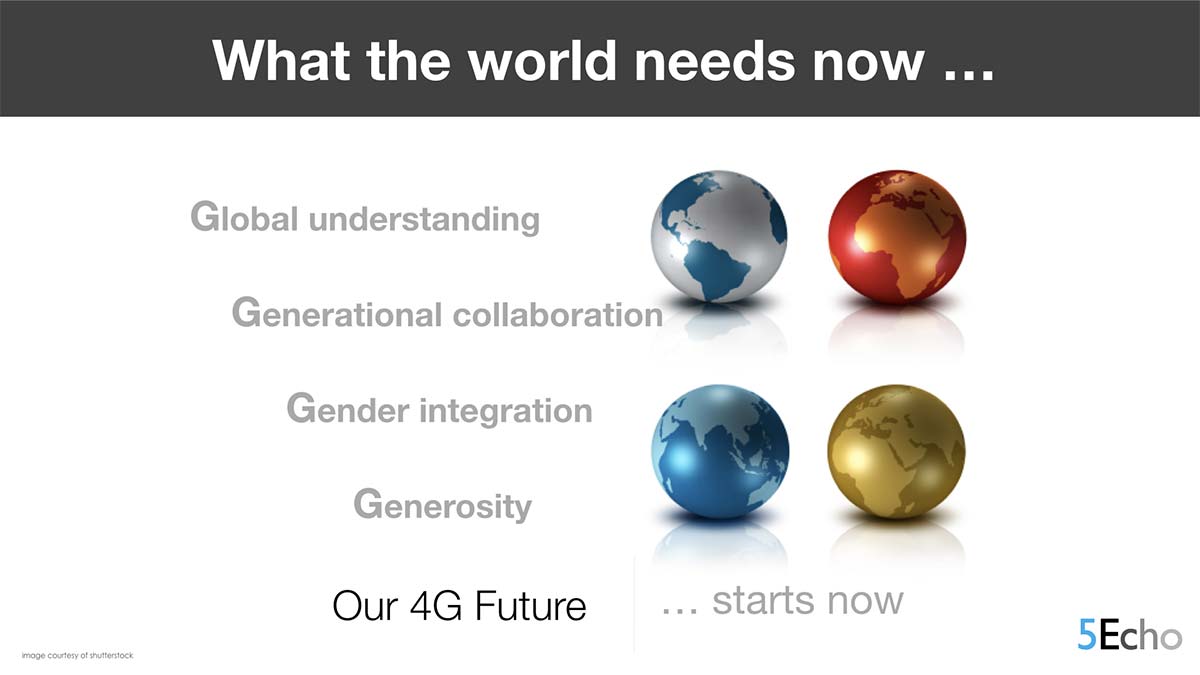 What the world needs now …

Global understanding

Generational collaboration

Gender integration

Generosity

Our 4G Future … starts now

image courtesy of shutterstock

5Echo